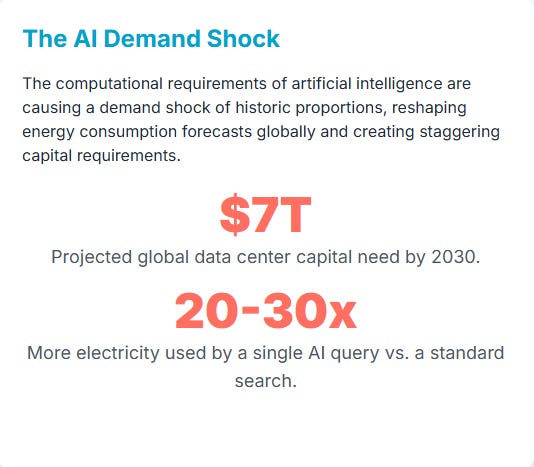 The AI Demand Shock

The computational requirements of artificial intelligence are causing a demand shock of historic proportions, reshaping energy consumption forecasts globally and creating staggering capital requirements.

\$7T

Projected global data center capital need by 2030.

20-30x

More electricity used by a single AI query vs. a standard search.